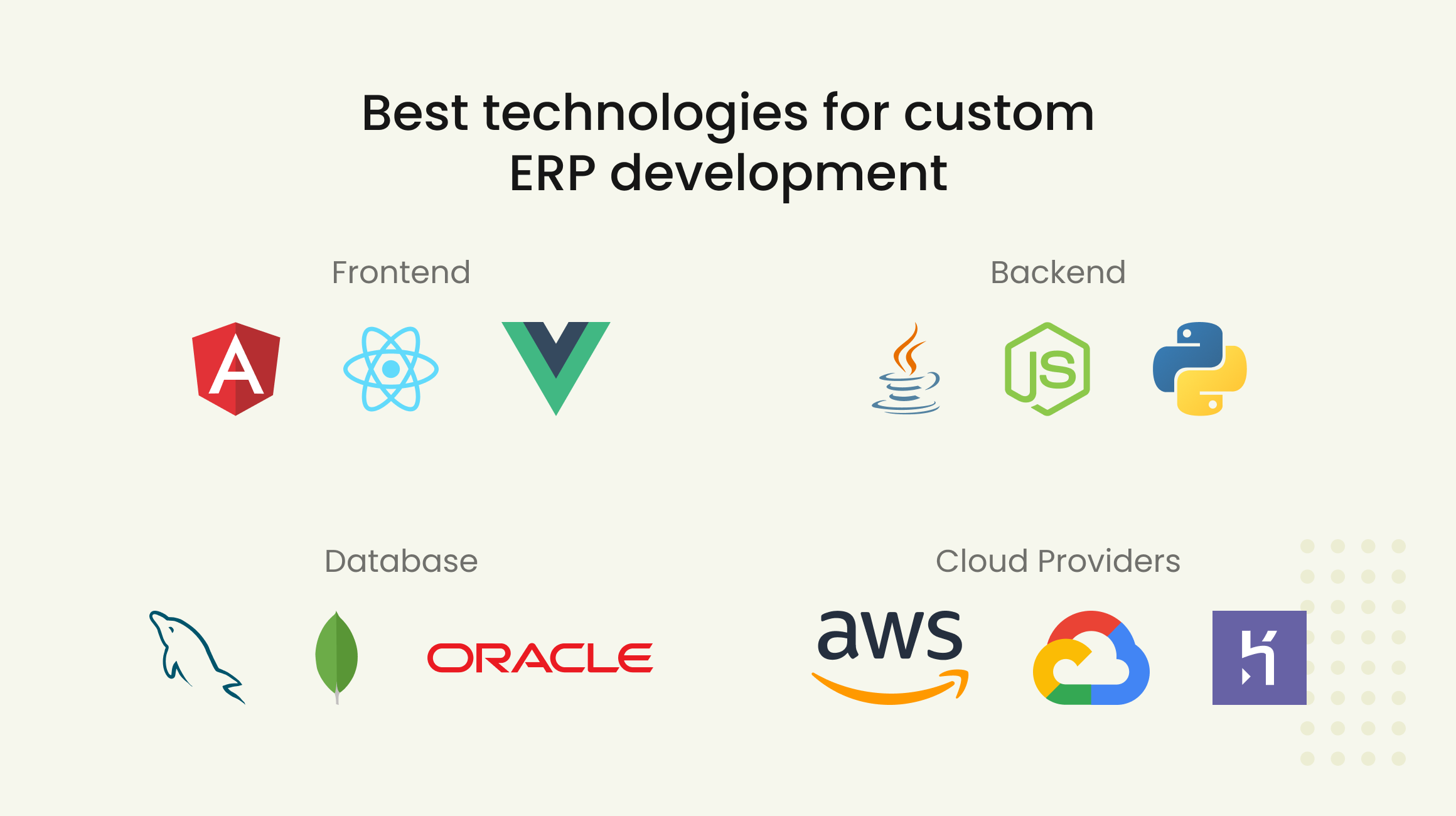 Best technologies for custom ERP development

Frontend

A

Backend

JS

Database

ORACLE

Cloud Providers

aws